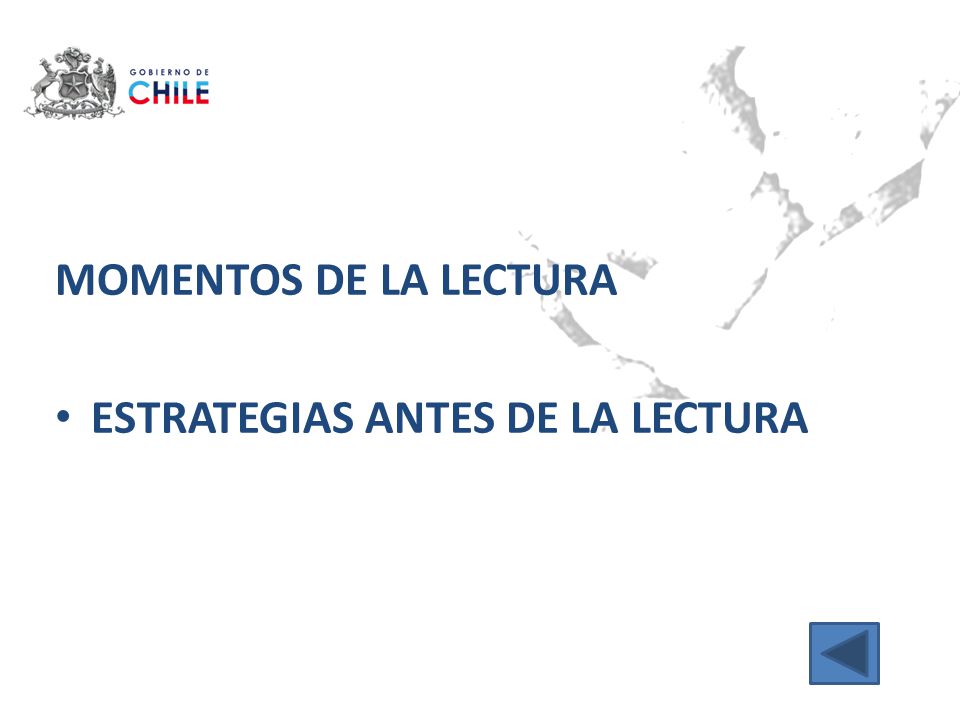 GOBIERNO DE
CHILE

MOMENTOS DE LA LECTURA

• ESTRATEGIAS ANTES DE LA LECTURA